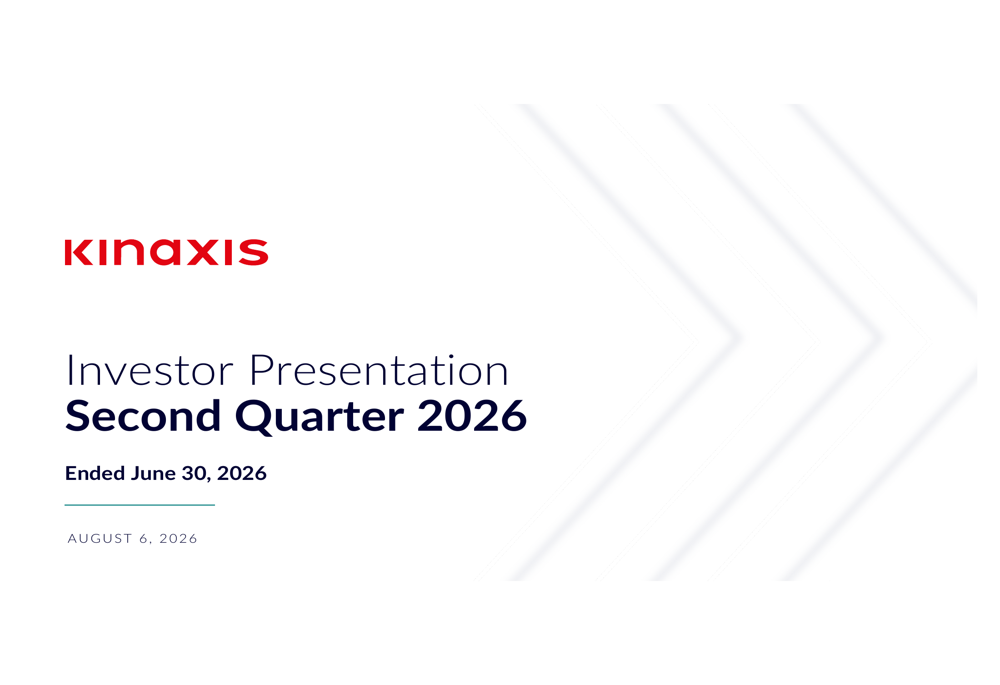 KINAXIS

Investor Presentation
Second Quarter 2026

Ended June 30, 2026

AUGUST 6, 2026